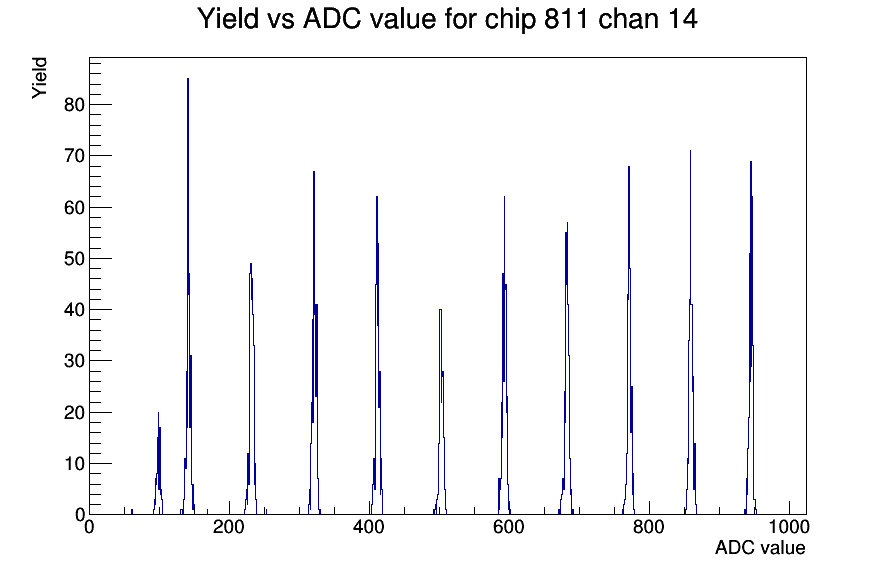 Yield vs ADC value for chip 811 chan 14

Yield

80
70
60
50
40
30
20
10
0

0
200
400
600
800
1000

ADC value